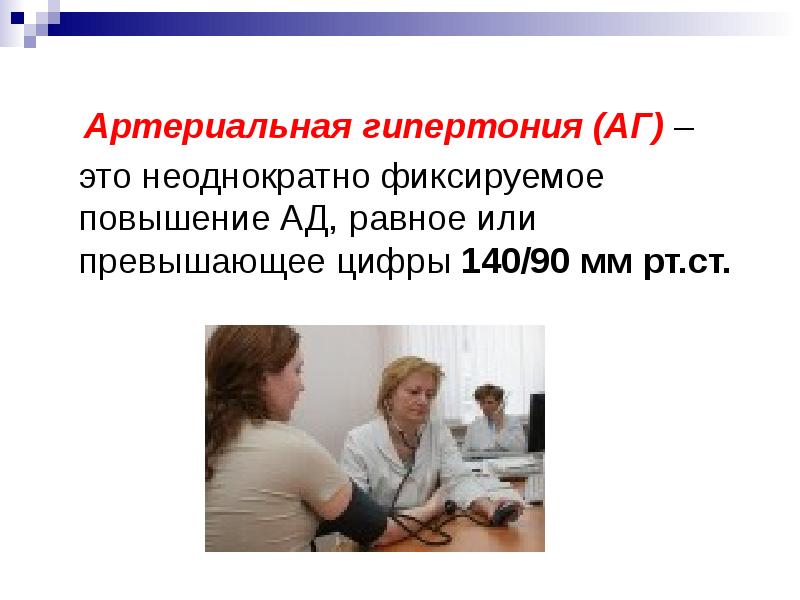 Артериальная гипертония (АГ) – это неоднократно фиксируемое повышение АД, равное или превышающее цифры 140/90 мм рт.ст.